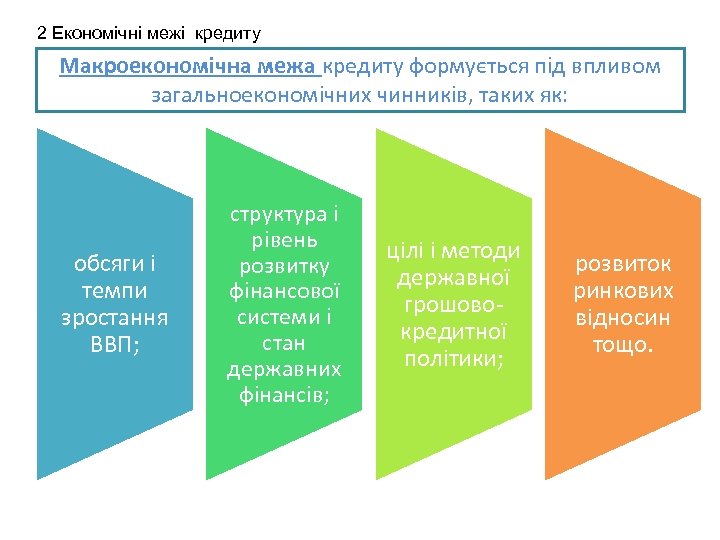 2 Економічні межі кредиту

Макроекономічна межа кредиту формується під впливом загальноекономічних чинників, таких як:

обсяги і темпи зростання ВВП;

структура і рівень розвитку фінансової системи і стан державних фінансів;

цілі і методи державної грошово-кредитної політики;

розвиток ринкових відносин тощо.